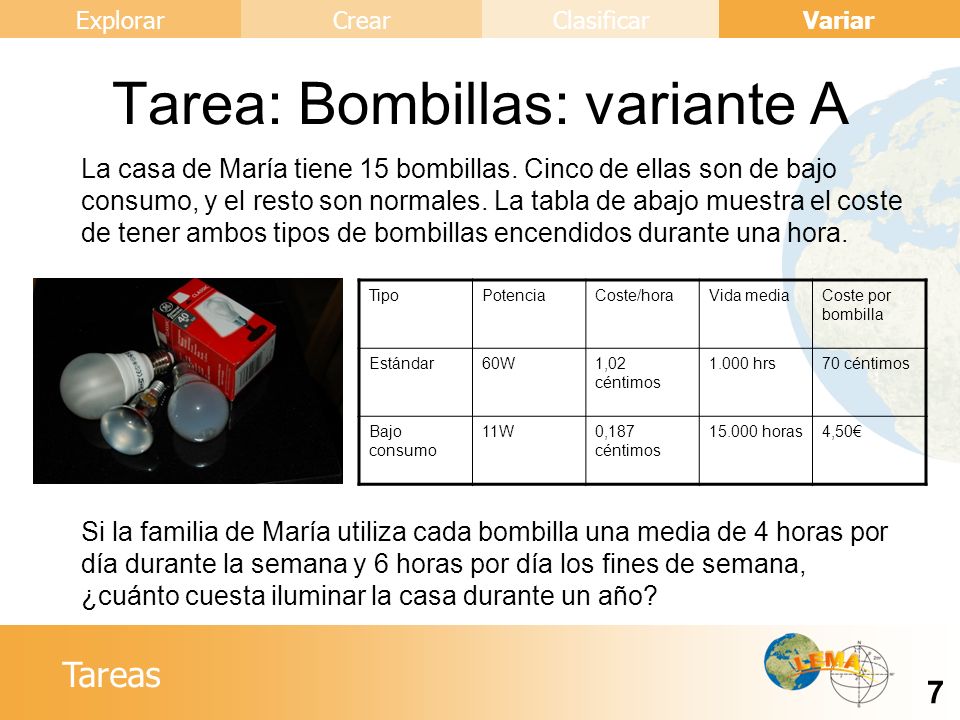 Explorar Crear Clasificar Variar

Tarea: Bombillas: variante A

La casa de María tiene 15 bombillas. Cinco de ellas son de bajo consumo, y el resto son normales. La tabla de abajo muestra el coste de tener ambos tipos de bombillas encendidos durante una hora.

| Tipo | Potencia | Coste/hora | Vida media | Coste por bombilla |
|---|---|---|---|---|
| Estándar | 60W | 1,02 céntimos | 1.000 hrs | 70 céntimos |
| Bajo consumo | 11W | 0,187 céntimos | 15.000 horas | 4,50€ |

Si la familia de María utiliza cada bombilla una media de 4 horas por día durante la semana y 6 horas por día los fines de semana, ¿cuánto cuesta iluminar la casa durante un año?

Tareas

LEMA

7